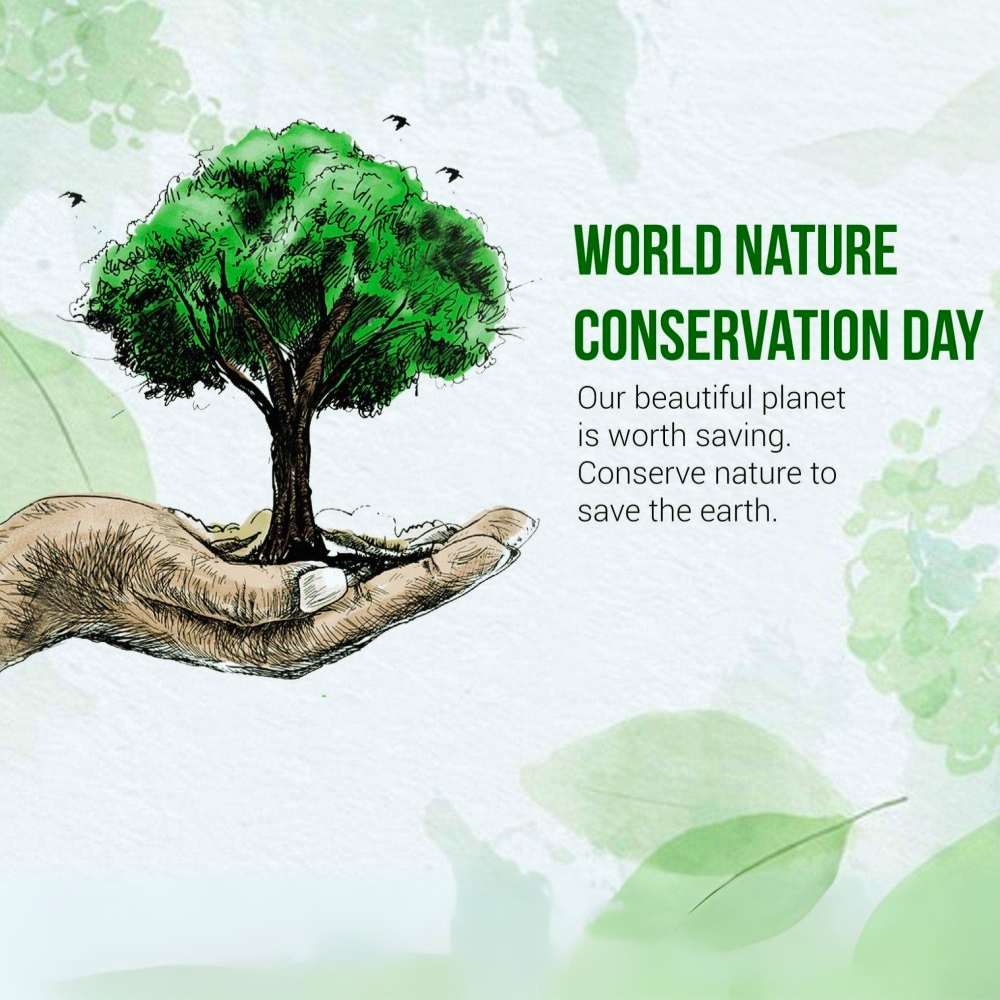 WORLD NATURE CONSERVATION DAY

Our beautiful planet is worth saving. Conserve nature to save the earth.